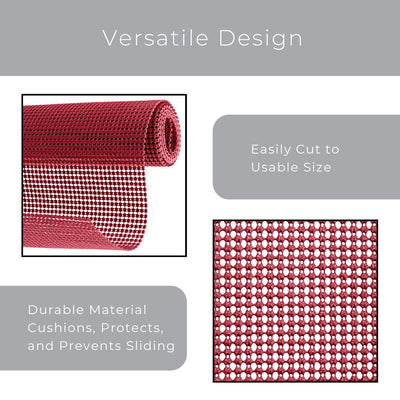 Versatile Design

Easily Cut to Usable Size

Durable Material Cushions, Protects, and Prevents Sliding